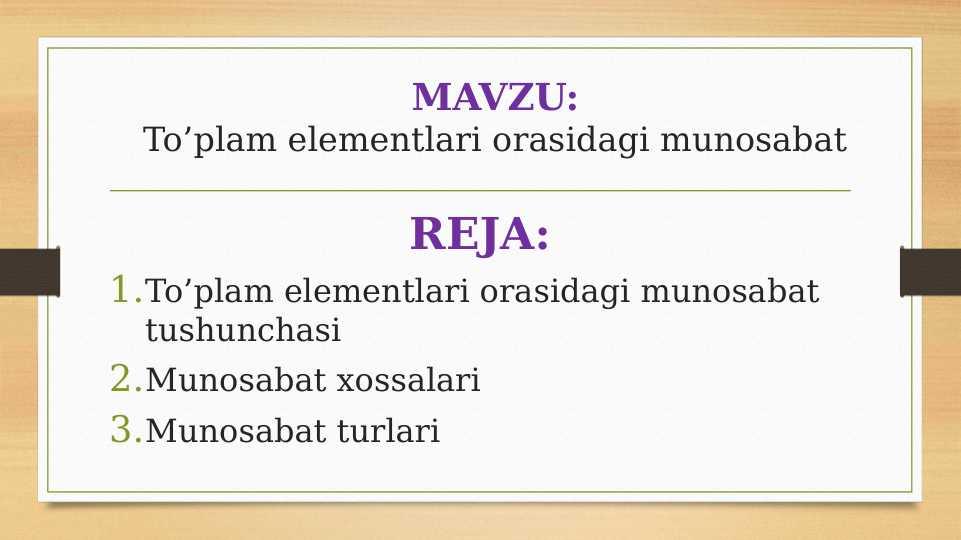 MAVZU:
To’plam elementlari orasidagi munosabat

REJA:
1. To’plam elementlari orasidagi munosabat tushunchasi
2. Munosabat xossalari
3. Munosabat turlari